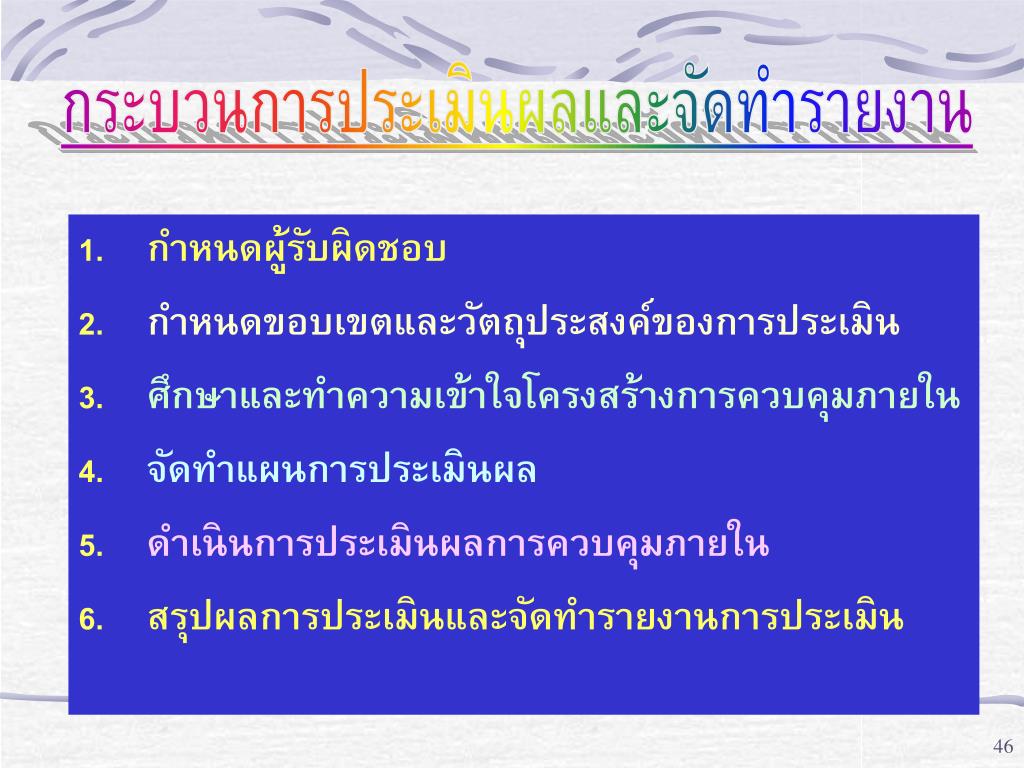 กระบวนการประเมินผลและจัดทำรายงาน

1. กำหนดผู้รับผิดชอบ
2. กำหนดขอบเขตและวัตถุประสงค์ของการประเมิน
3. ศึกษาและทำความเข้าใจโครงสร้างการควบคุมภายใน
4. จัดทำแผนการประเมินผล
5. ดำเนินการประเมินผลการควบคุมภายใน
6. สรุปผลการประเมินและจัดทำรายงานการประเมิน

46